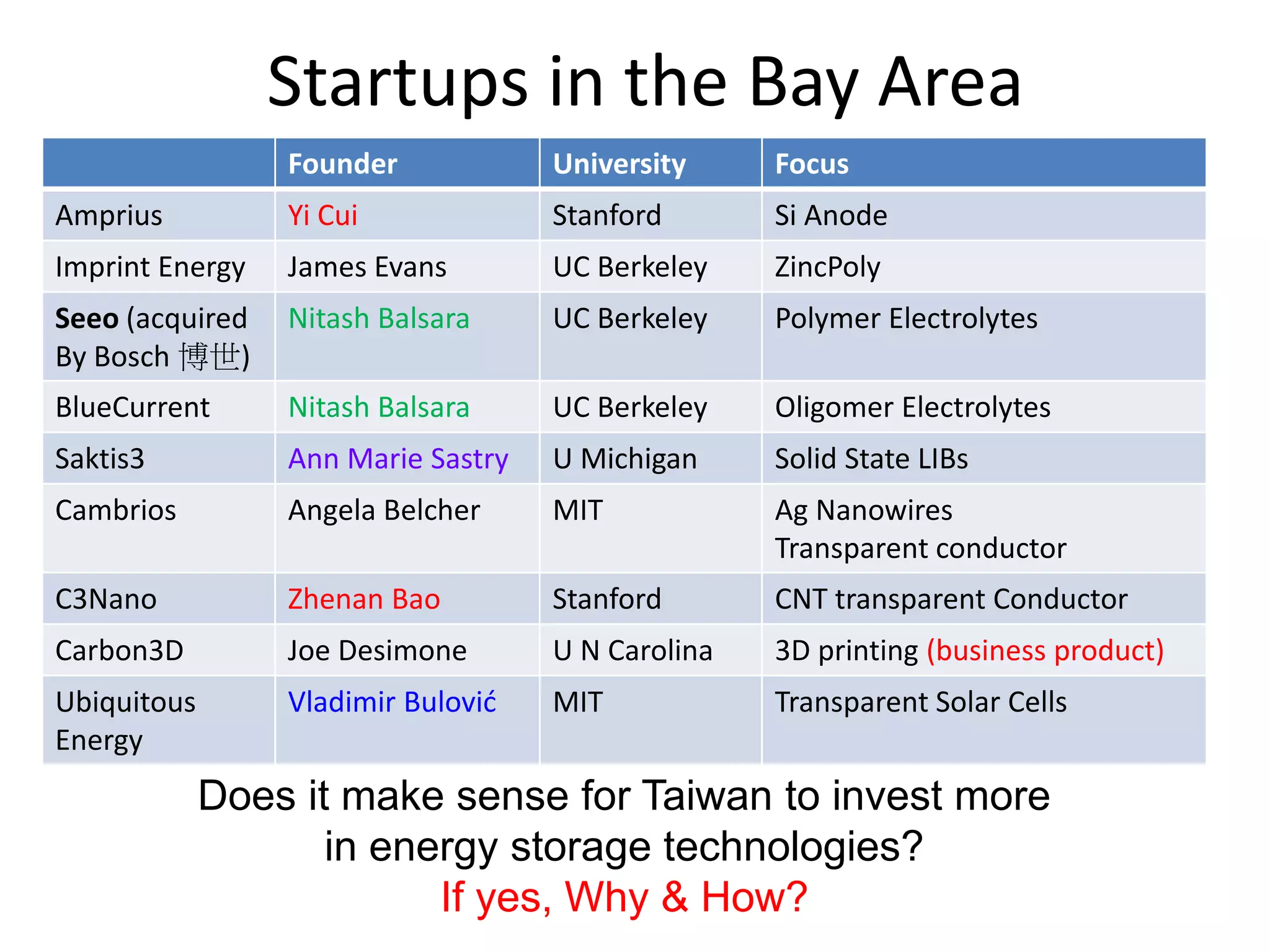 Startups in the Bay Area

| | Founder | University | Focus |
|---|---|---|---|
| Amprius | Yi Cui | Stanford | Si Anode |
| Imprint Energy | James Evans | UC Berkeley | ZincPoly |
| Seeo (acquired By Bosch 博世) | Nitash Balsara | UC Berkeley | Polymer Electrolytes |
| BlueCurrent | Nitash Balsara | UC Berkeley | Oligomer Electrolytes |
| Saktis3 | Ann Marie Sastry | U Michigan | Solid State LIBs |
| Cambrios | Angela Belcher | MIT | Ag Nanowires Transparent conductor |
| C3Nano | Zhenan Bao | Stanford | CNT transparent Conductor |
| Carbon3D | Joe Desimone | U N Carolina | 3D printing (business product) |
| Ubiquitous Energy | Vladimir Bulović | MIT | Transparent Solar Cells |

Does it make sense for Taiwan to invest more in energy storage technologies?
If yes, Why & How?